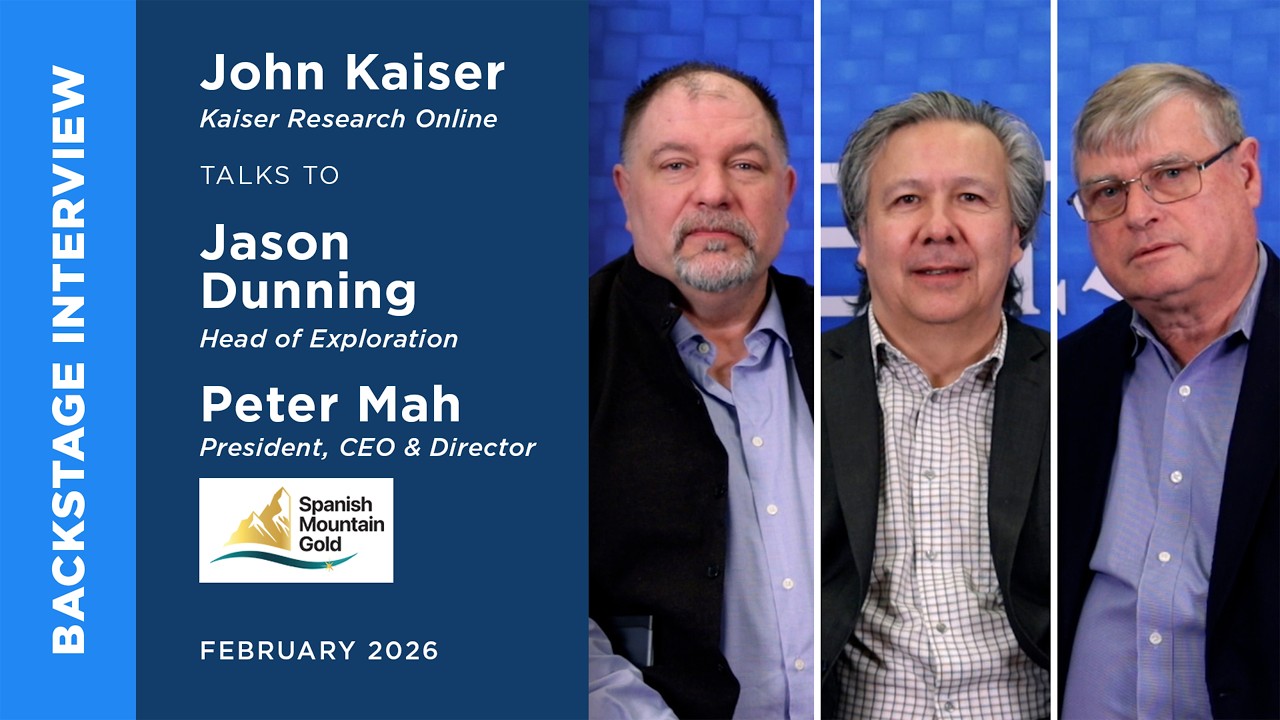 BACKSTAGE INTERVIEW

John Kaiser
Kaiser Research Online

TALKS TO

Jason Dunning
Head of Exploration

Peter Mah
President, CEO & Director

Spanish Mountain Gold

FEBRUARY 2026